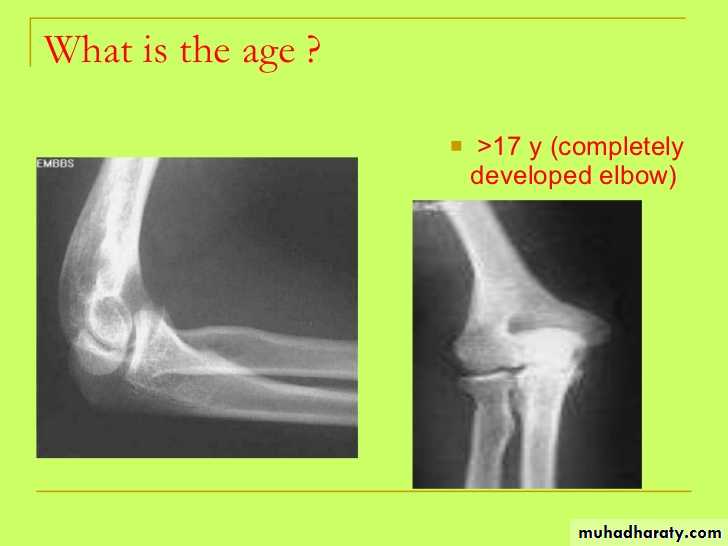 What is the age ?

EMBBS

>17 y (completely developed elbow)

muhadharaty.com